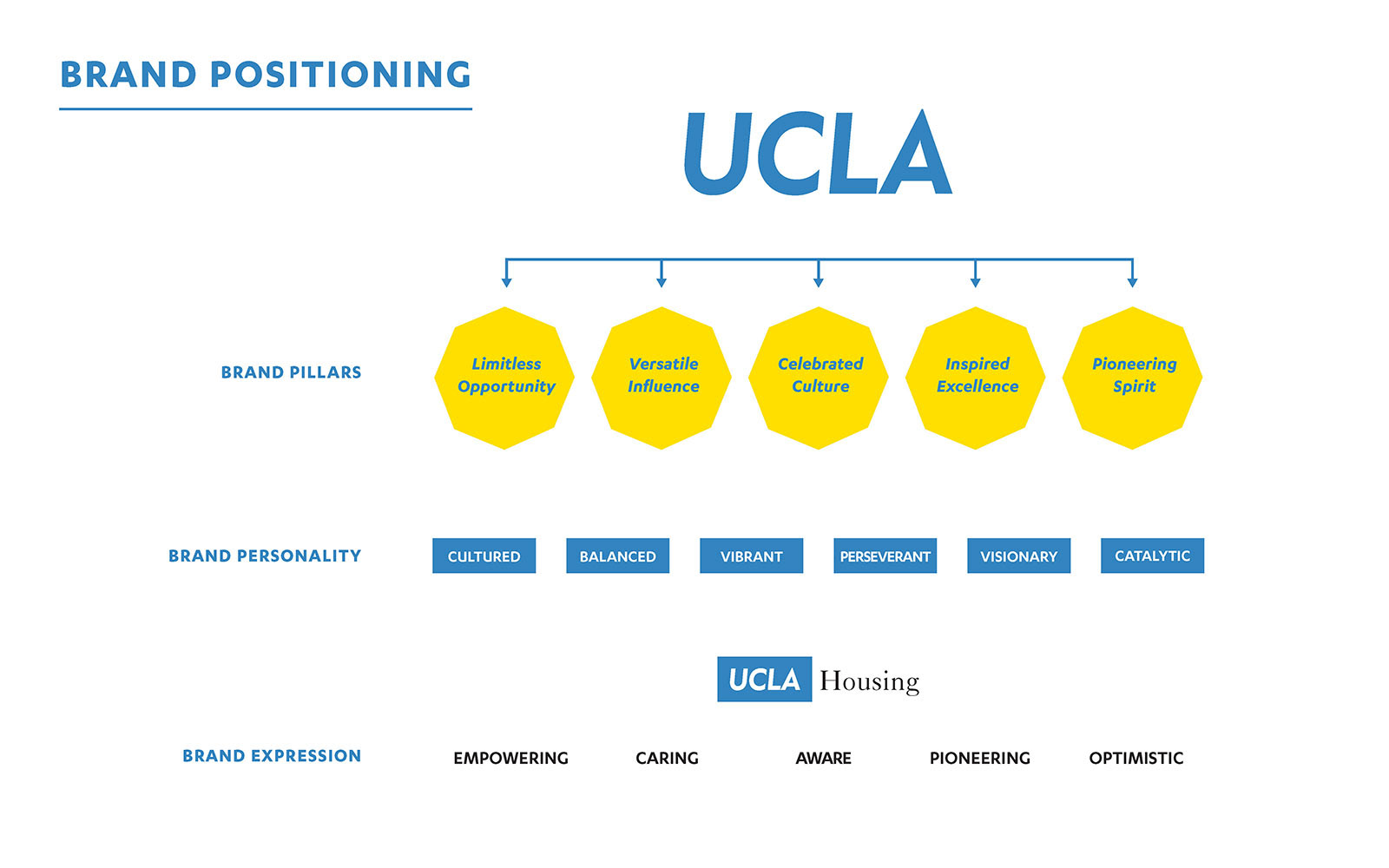 BRAND POSITIONING

UCLA

BRAND PILLARS

Limitless Opportunity

Versatile Influence

Celebrated Culture

Inspired Excellence

Pioneering Spirit

BRAND PERSONALITY

CULTURED

BALANCED

VIBRANT

PERSEVERANT

VISIONARY

CATALYTIC

UCLA Housing

BRAND EXPRESSION

EMPOWERING

CARING

AWARE

PIONEERING

OPTIMISTIC